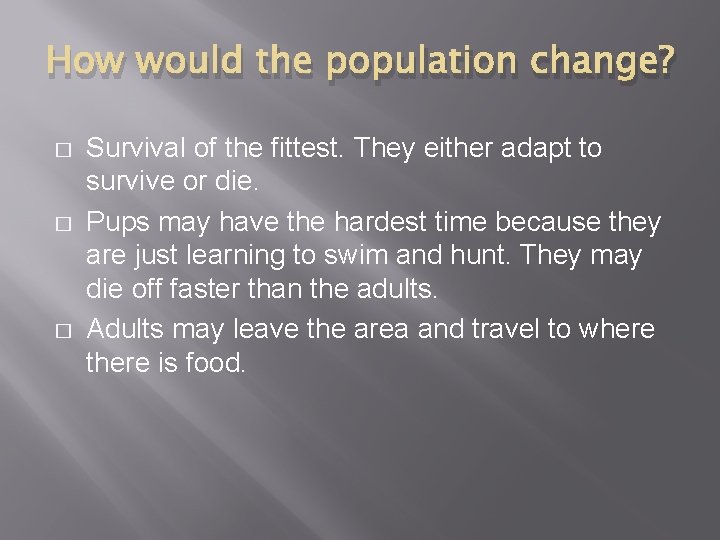 How would the population change?

□ Survival of the fittest. They either adapt to survive or die.

□ Pups may have the hardest time because they are just learning to swim and hunt. They may die off faster than the adults.

□ Adults may leave the area and travel to where there is food.